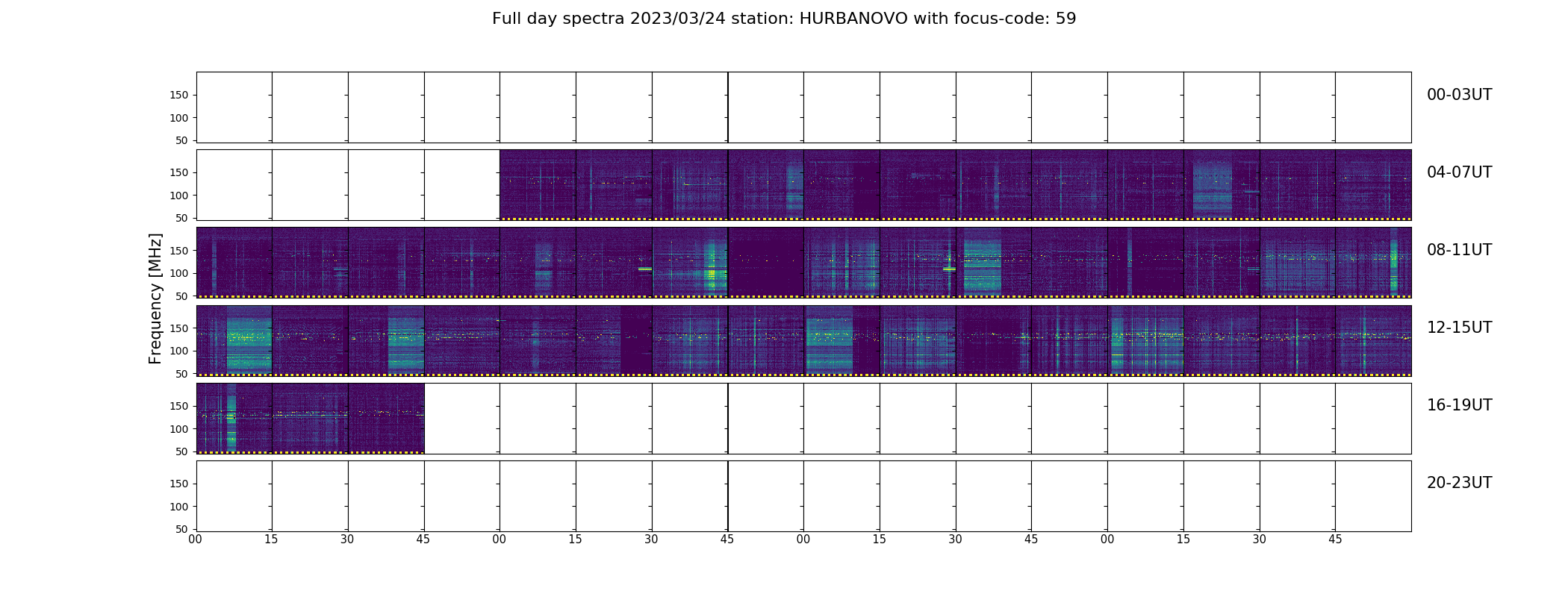 Full day spectra 2023/03/24 station: HURBANOVO with focus-code: 59

Frequency [MHz]

150
100
50
00-03UT

150
100
50
04-07UT

150
100
50
08-11UT

150
100
50
12-15UT

150
100
50
16-19UT

150
100
50
20-23UT

00 15 30 45 00 15 30 45 00 15 30 45 00 15 30 45